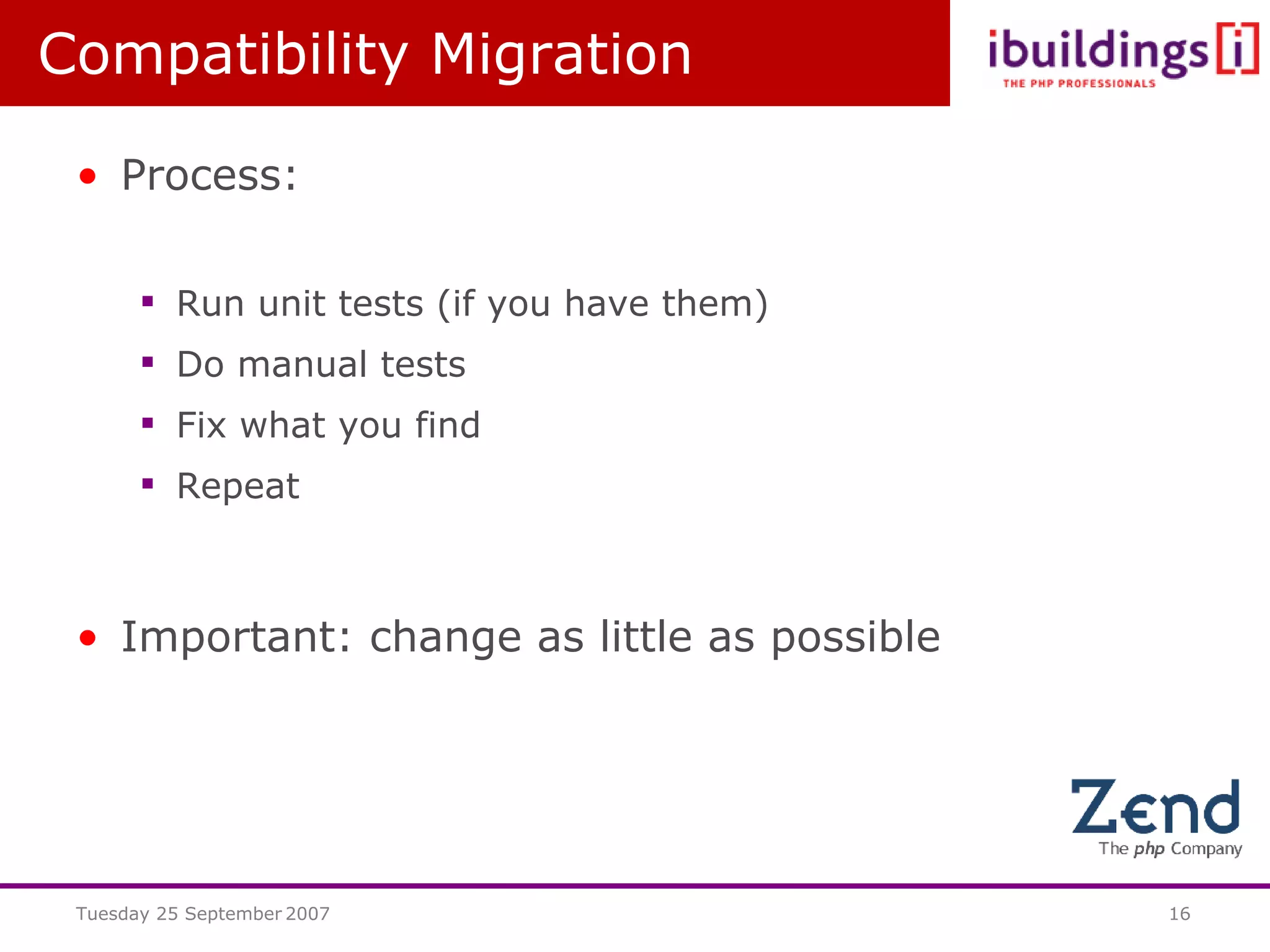 Compatibility Migration

ibuildings [i]
THE PHP PROFESSIONALS

• Process:

▪ Run unit tests (if you have them)
▪ Do manual tests
▪ Fix what you find
▪ Repeat

• Important: change as little as possible

Zend
The php Company

Tuesday 25 September 2007

16